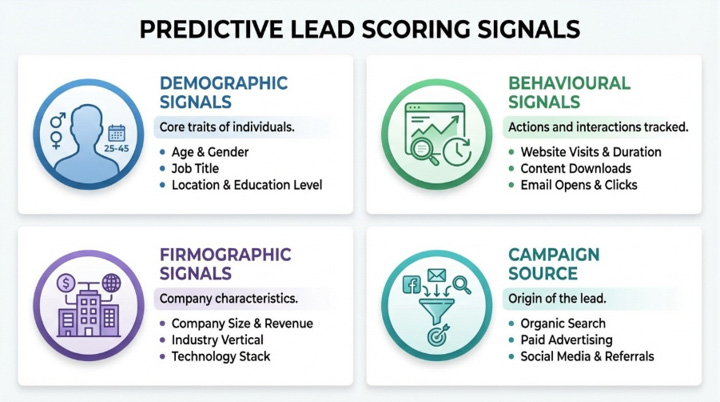 PREDICTIVE LEAD SCORING SIGNALS

25-45

DEMOGRAPHIC SIGNALS

Core traits of individuals.

- Age & Gender
- Job Title
- Location & Education Level

BEHAVIOURAL SIGNALS

Actions and interactions tracked.

- Website Visits & Duration
- Content Downloads
- Email Opens & Clicks

$

FIRMOGRAPHIC SIGNALS

Company characteristics.

- Company Size & Revenue
- Industry Vertical
- Technology Stack

f

CAMPAIGN SOURCE

Origin of the lead.

- Organic Search
- Paid Advertising
- Social Media & Referrals